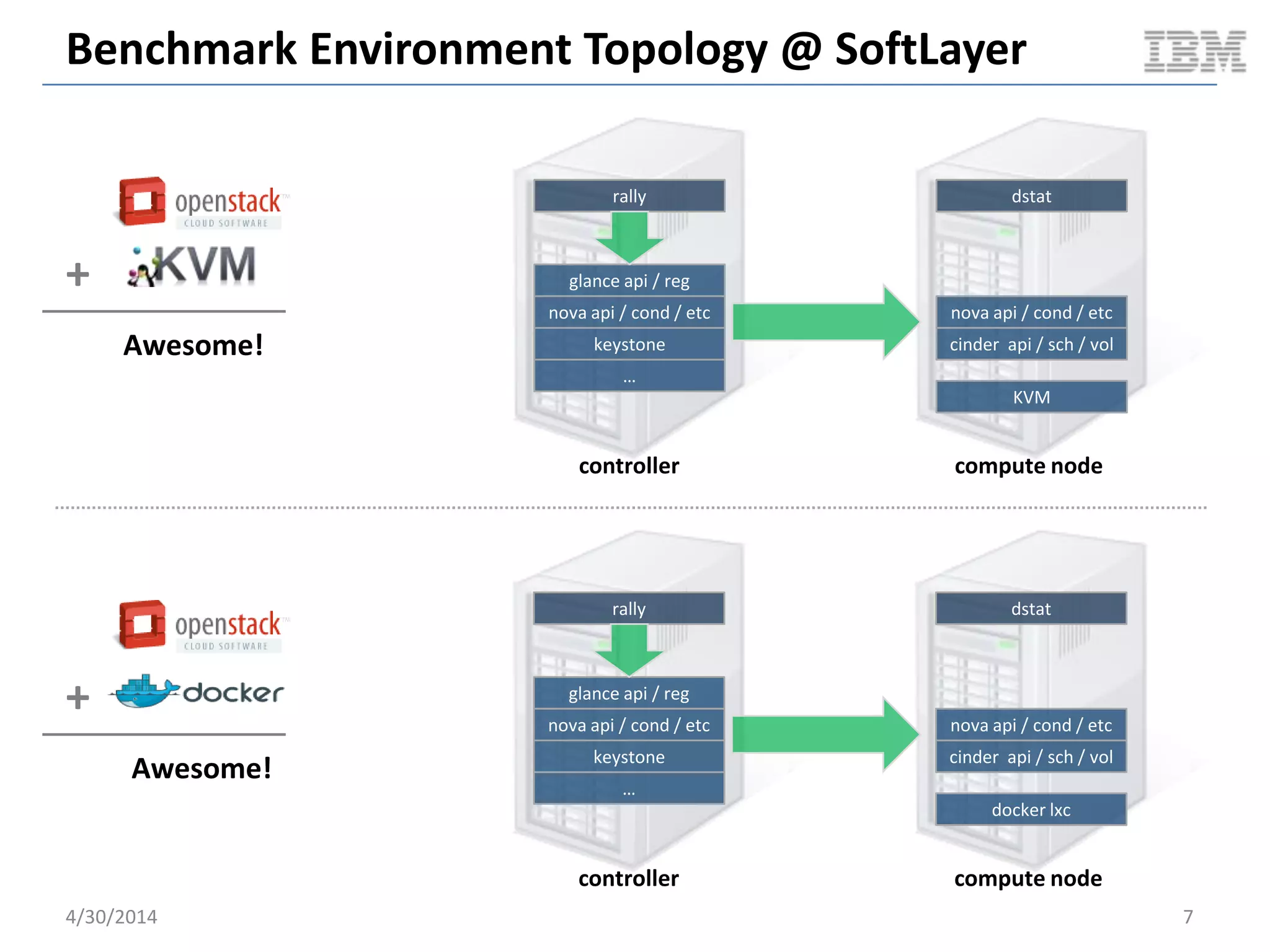 Benchmark Environment Topology @ SoftLayer

IBM

openstack™
CLOUD SOFTWARE

+ KVM

Awesome!

rally

glance api / reg
nova api / cond / etc
keystone
…

controller

dstat

nova api / cond / etc
cinder api / sch / vol

KVM

compute node

openstack™
CLOUD SOFTWARE

+ docker

Awesome!

rally

glance api / reg
nova api / cond / etc
keystone
…

controller

dstat

nova api / cond / etc
cinder api / sch / vol

docker lxc

compute node

4/30/2014

7